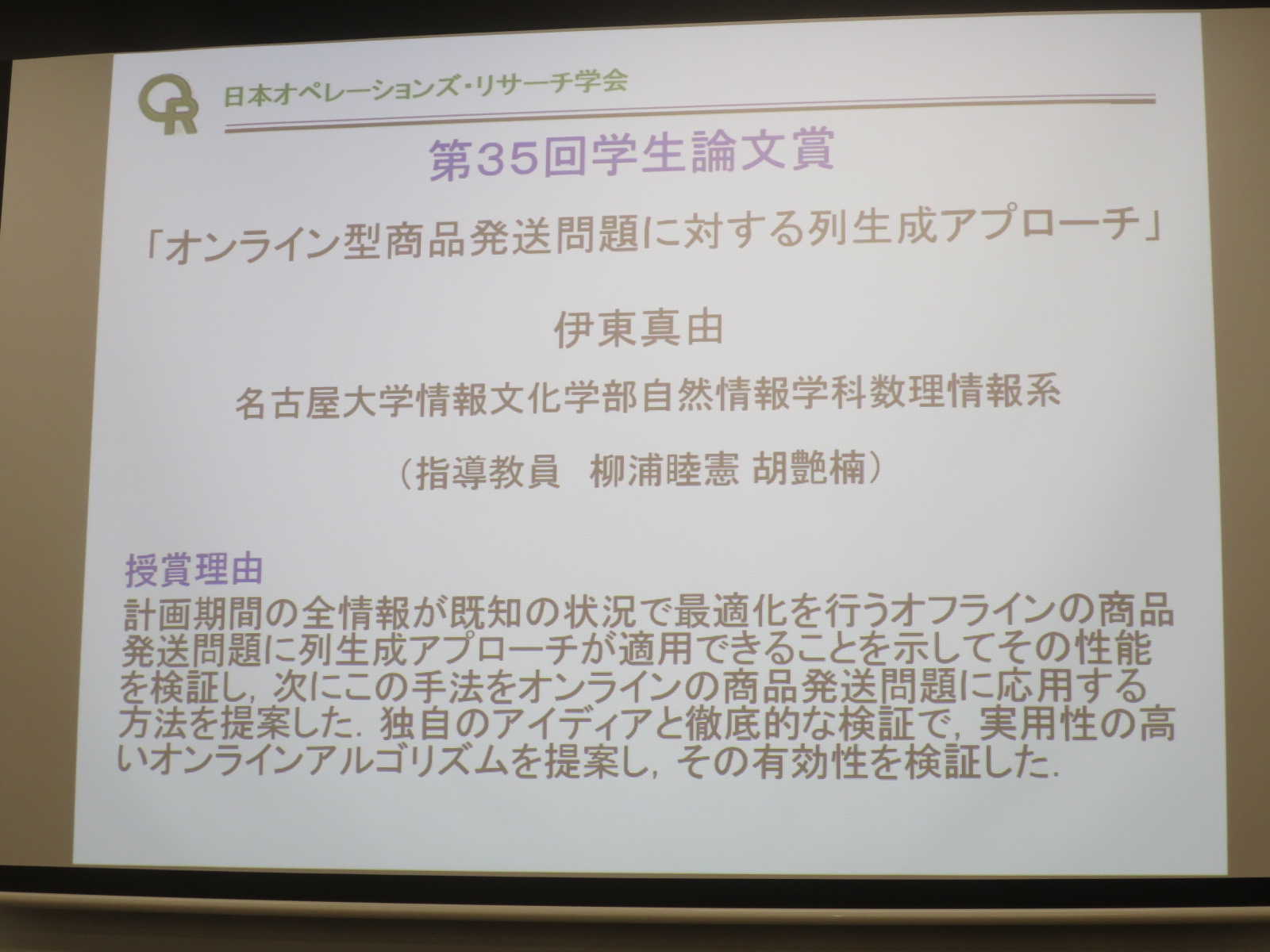 OR 日本オペレーションズ・リサーチ学会

第35回学生論文賞

「オンライン型商品発送問題に対する列生成アプローチ」

伊東真由

名古屋大学情報文化学部自然情報学科数理情報系

（指導教員　柳浦睦憲 胡艶楠）

授賞理由
計画期間の全情報が既知の状況で最適化を行うオフラインの商品発送問題に列生成アプローチが適用できることを示してその性能を検証し，次にこの手法をオンラインの商品発送問題に応用する方法を提案した．独自のアイディアと徹底的な検証で，実用性の高いオンラインアルゴリズムを提案し，その有効性を検証した．